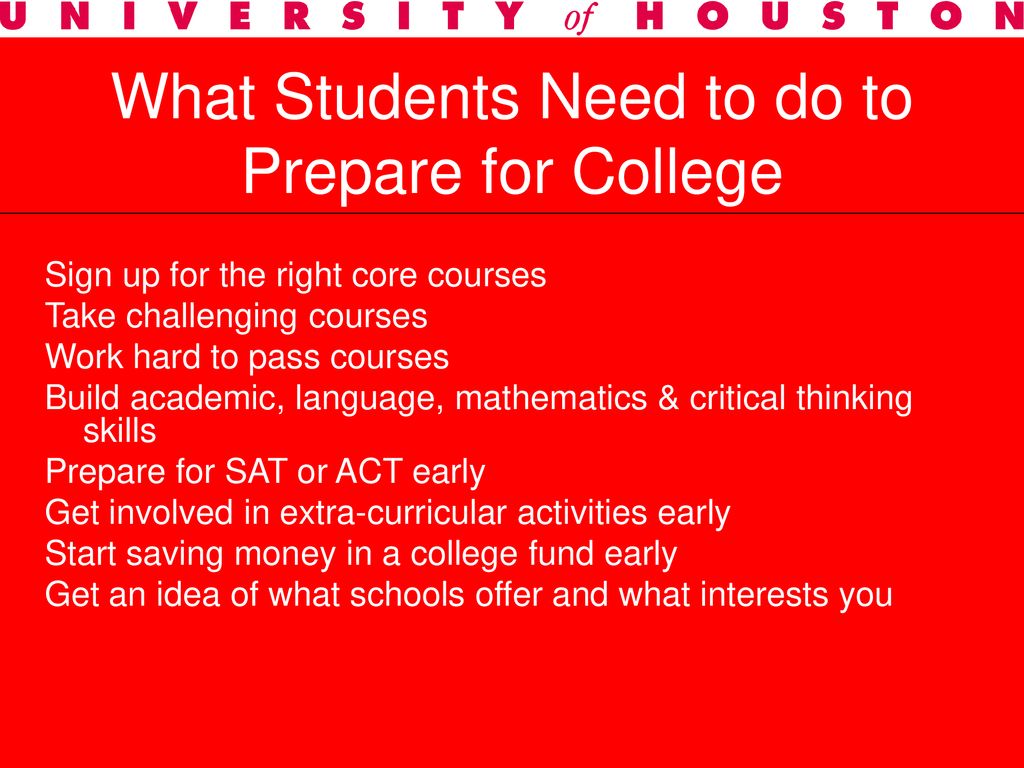 UNIVERSITY of HOUSTON

What Students Need to do to Prepare for College

Sign up for the right core courses
Take challenging courses
Work hard to pass courses
Build academic, language, mathematics & critical thinking skills
Prepare for SAT or ACT early
Get involved in extra-curricular activities early
Start saving money in a college fund early
Get an idea of what schools offer and what interests you